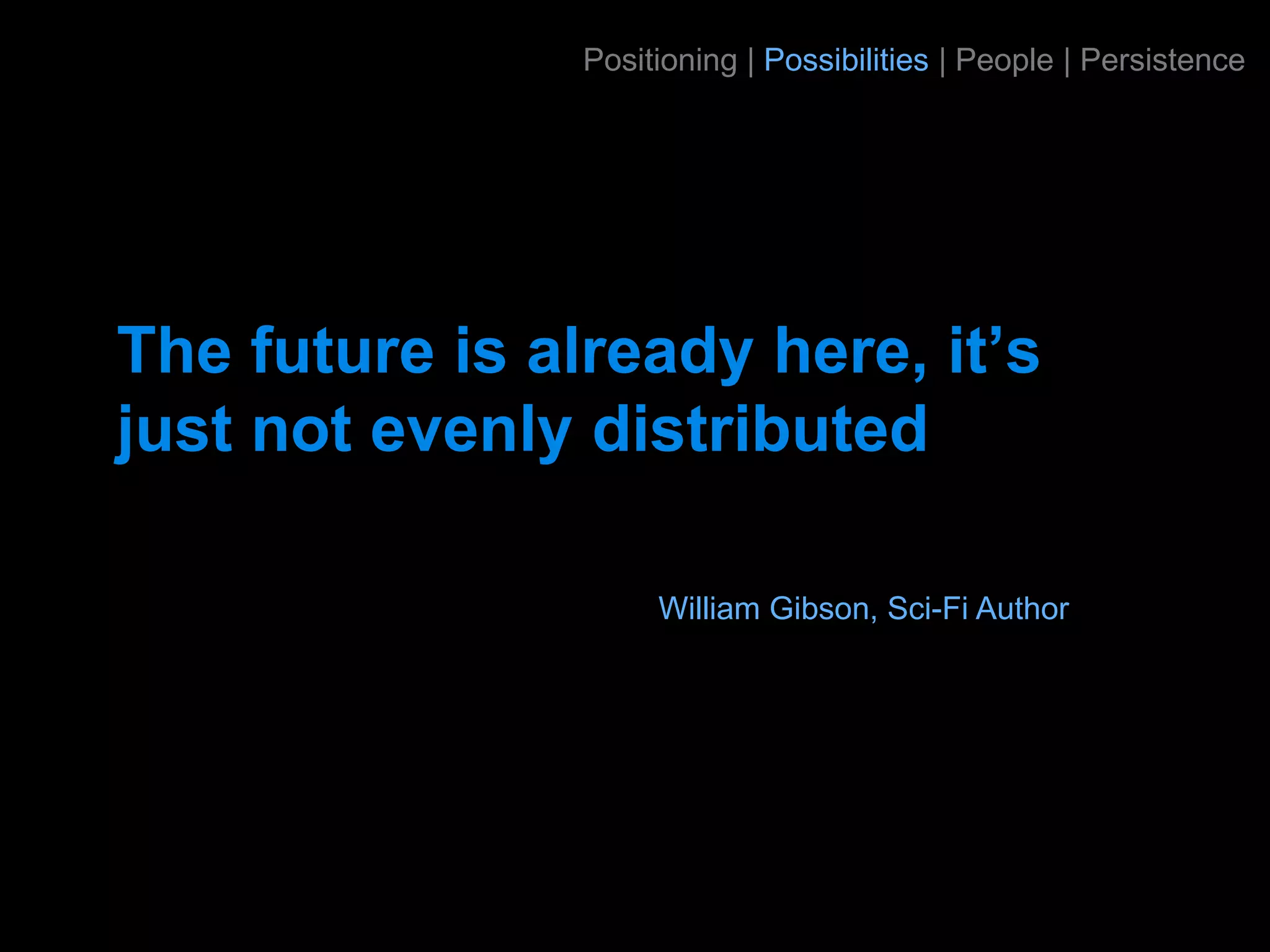 Positioning | Possibilities | People | Persistence

The future is already here, it’s just not evenly distributed

William Gibson, Sci-Fi Author